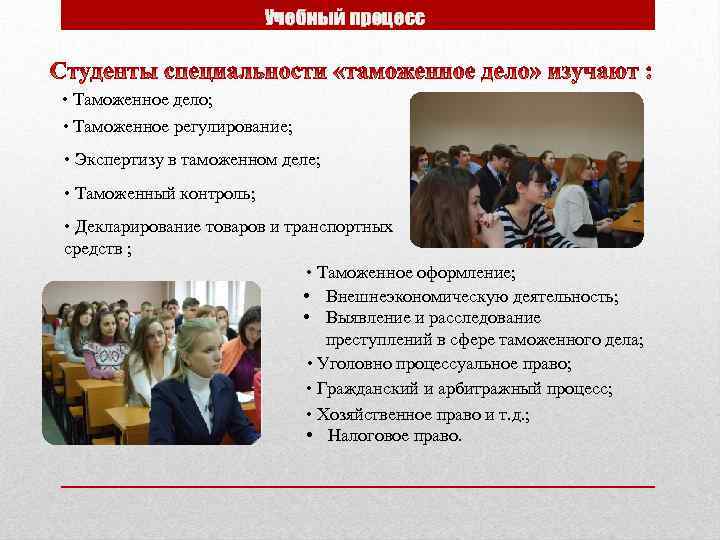 Учебный процесс

Студенты специальности «таможенное дело» изучают :

• Таможенное дело;
• Таможенное регулирование;
• Экспертизу в таможенном деле;
• Таможенный контроль;
• Декларирование товаров и транспортных средств ;
• Таможенное оформление;
• Внешнеэкономическую деятельность;
• Выявление и расследование преступлений в сфере таможенного дела;
• Уголовно процессуальное право;
• Гражданский и арбитражный процесс;
• Хозяйственное право и т.д.;
• Налоговое право.